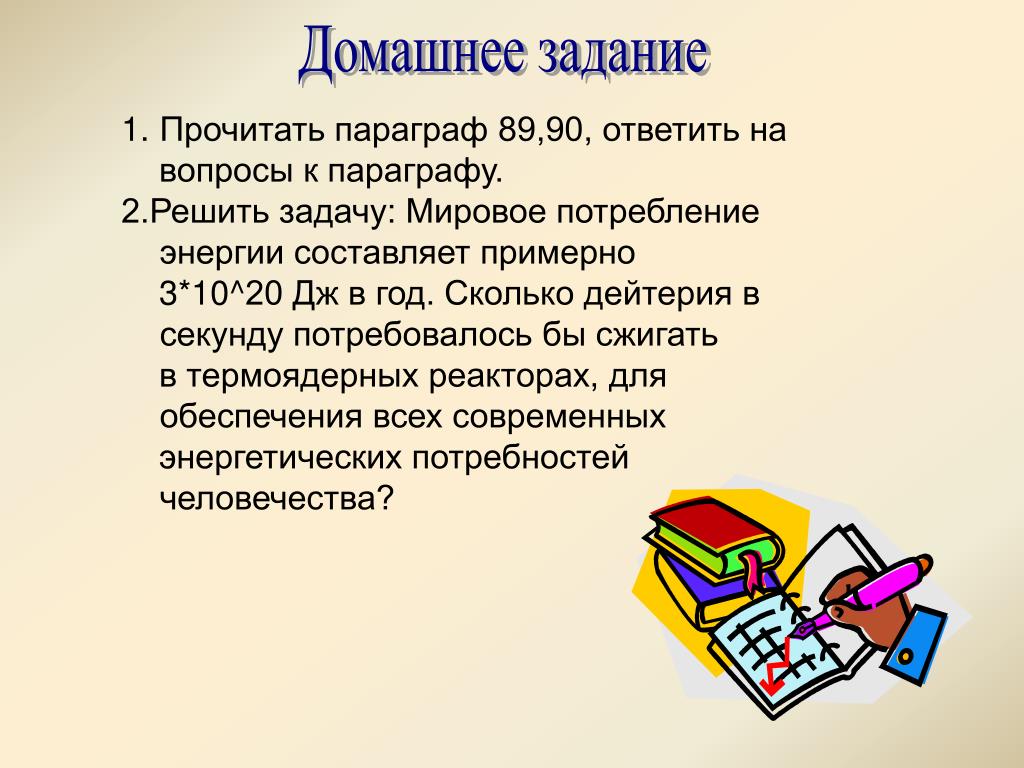 Домашнее задание

1. Прочитать параграф 89,90, ответить на вопросы к параграфу.

2.Решить задачу: Мировое потребление энергии составляет примерно 3*10^20 Дж в год. Сколько дейтерия в секунду потребовалось бы сжигать в термоядерных реакторах, для обеспечения всех современных энергетических потребностей человечества?